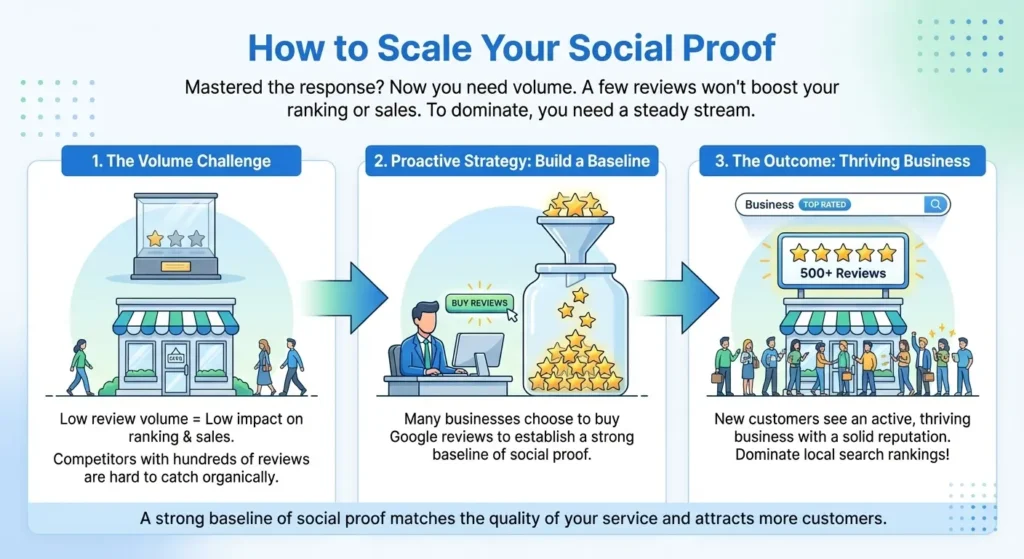 How to Scale Your Social Proof

Mastered the response? Now you need volume. A few reviews won't boost your ranking or sales. To dominate, you need a steady stream.

1. The Volume Challenge

OPEN

Low review volume = Low impact on ranking & sales.

Competitors with hundreds of reviews are hard to catch organically.

2. Proactive Strategy: Build a Baseline

BUY REVIEWS

Many businesses choose to buy Google reviews to establish a strong baseline of social proof.

3. The Outcome: Thriving Business

Business TOP RATED

500+ Reviews

New customers see an active, thriving business with a solid reputation. Dominate local search rankings!

A strong baseline of social proof matches the quality of your service and attracts more customers.